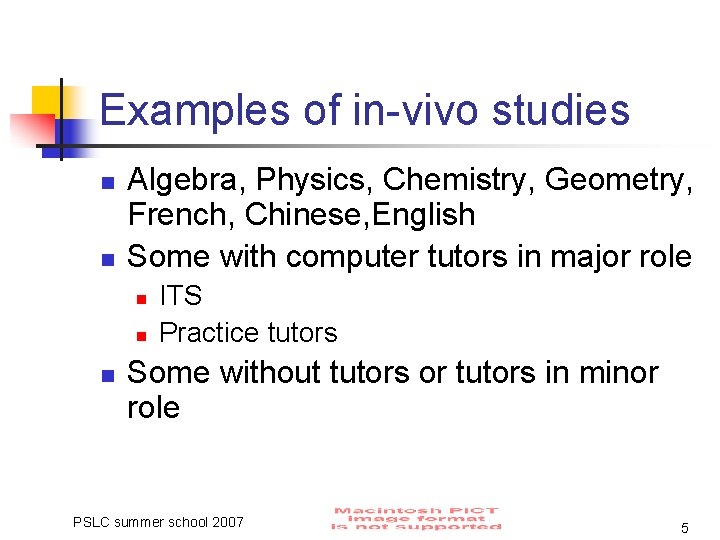 Examples of in-vivo studies

- Algebra, Physics, Chemistry, Geometry, French, Chinese,English
- Some with computer tutors in major role
  - ITS
  - Practice tutors
- Some without tutors or tutors in minor role

PSLC summer school 2007

Macintosh PICT image format is not supported

5